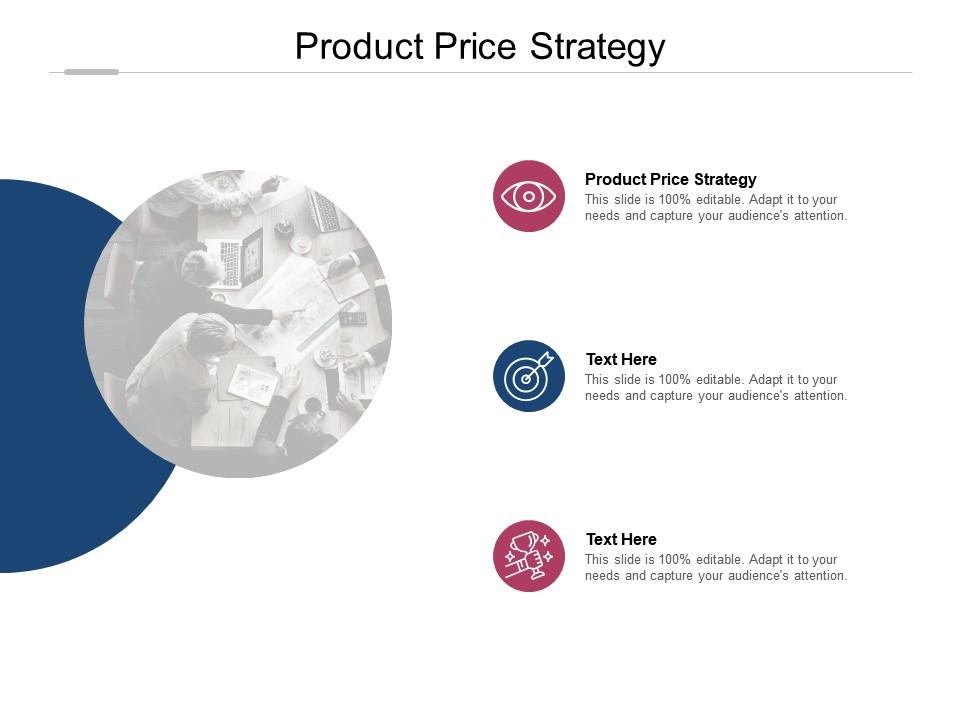 Product Price Strategy

Product Price Strategy
This slide is 100% editable. Adapt it to your needs and capture your audience's attention.

Text Here
This slide is 100% editable. Adapt it to your needs and capture your audience's attention.

Text Here
This slide is 100% editable. Adapt it to your needs and capture your audience's attention.